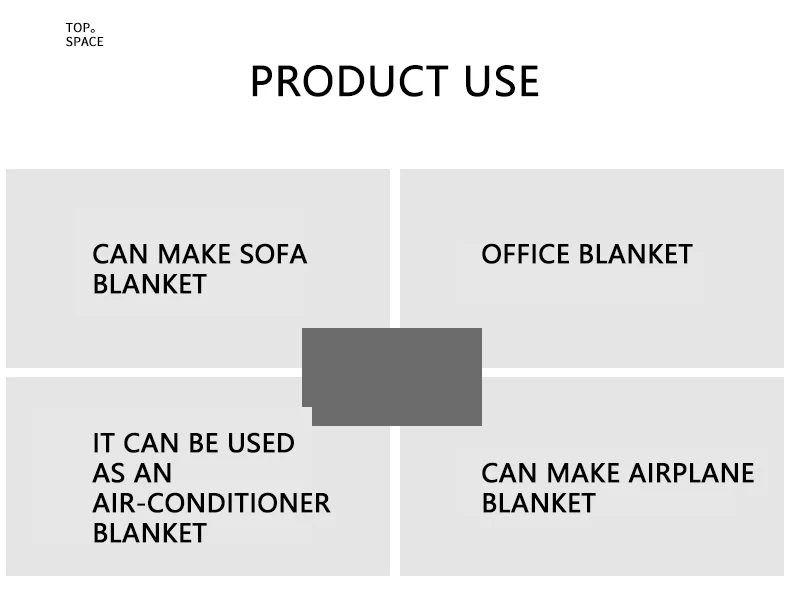 TOP。
SPACE

PRODUCT USE

CAN MAKE SOFA BLANKET

OFFICE BLANKET

IT CAN BE USED AS AN AIR-CONDITIONER BLANKET

CAN MAKE AIRPLANE BLANKET